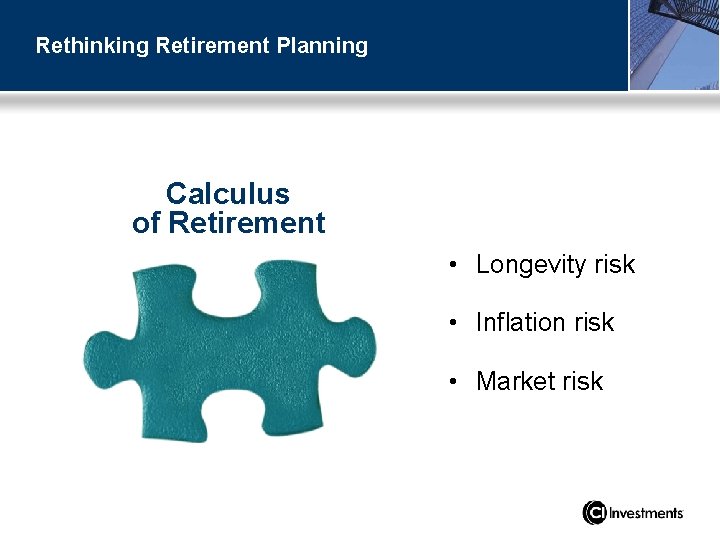 Rethinking Retirement Planning

Calculus
of Retirement

• Longevity risk

• Inflation risk

• Market risk

CI Investments